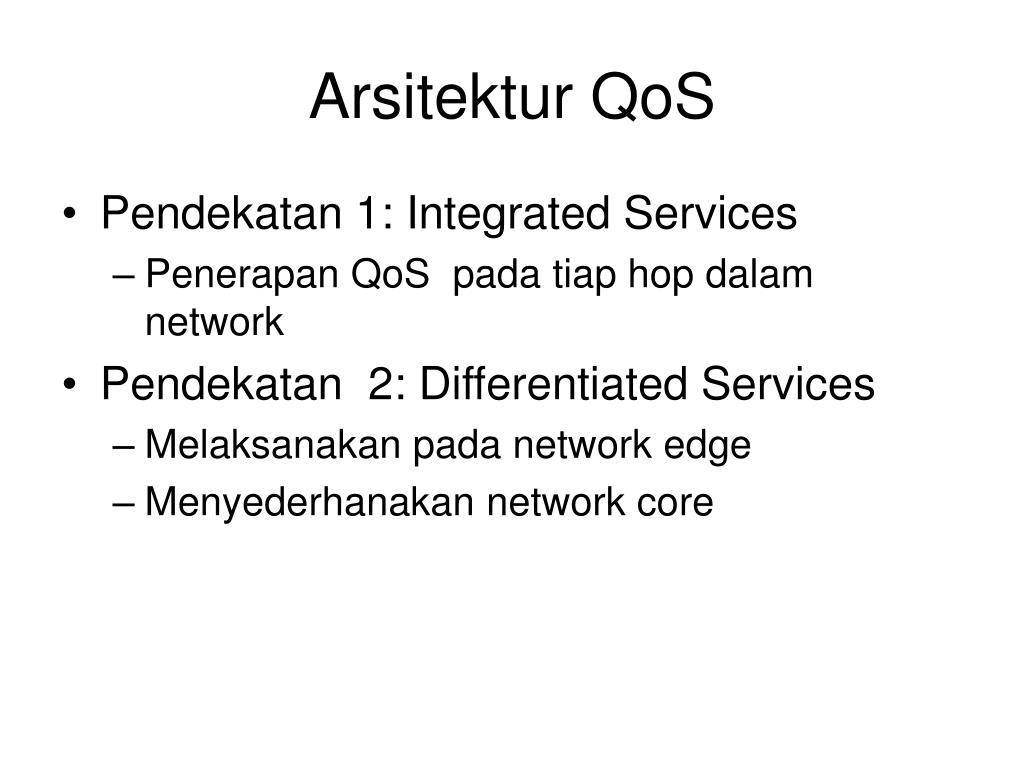 Arsitektur QoS

• Pendekatan 1: Integrated Services
– Penerapan QoS pada tiap hop dalam network
• Pendekatan 2: Differentiated Services
– Melaksanakan pada network edge
– Menyederhanakan network core